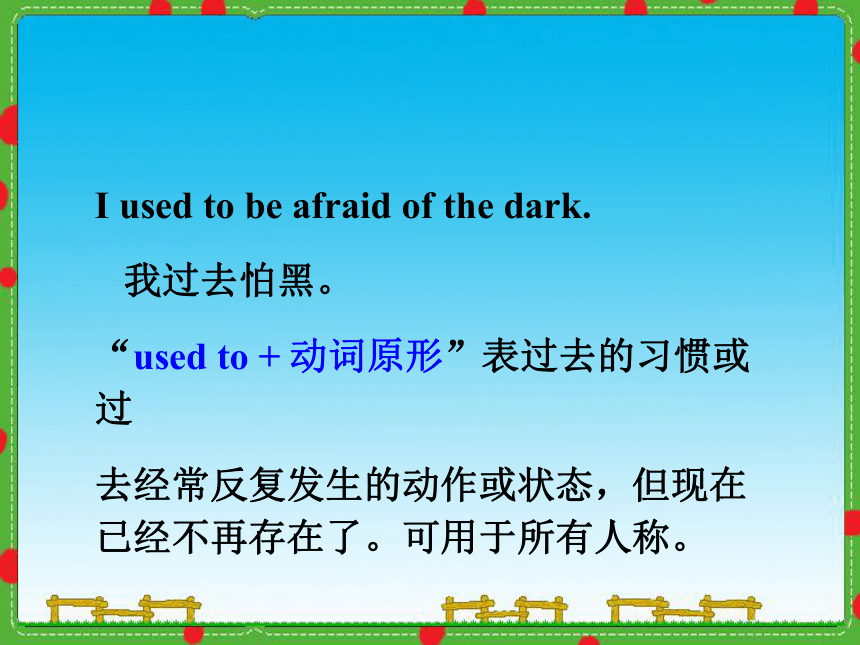 I used to be afraid of the dark.

我过去怕黑。

“used to + 动词原形”表过去的习惯或过

去经常反复发生的动作或状态，但现在已经不再存在了。可用于所有人称。